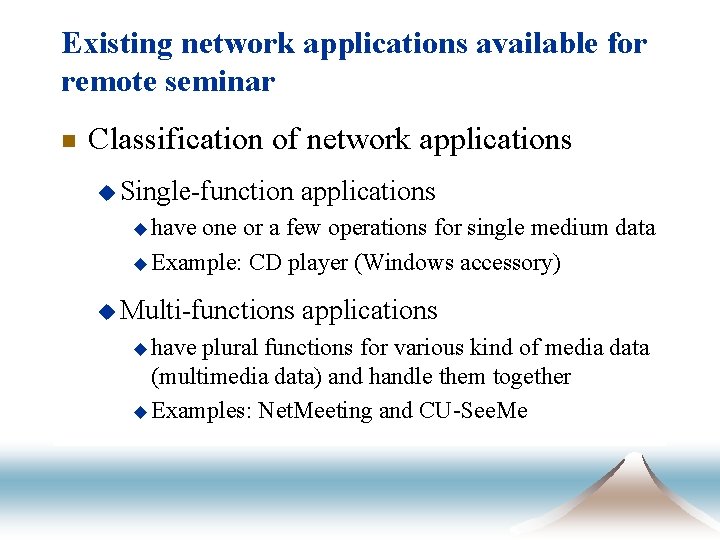 Existing network applications available for remote seminar

Classification of network applications

Single-function applications

have one or a few operations for single medium data

Example: CD player (Windows accessory)

Multi-functions applications

have plural functions for various kind of media data (multimedia data) and handle them together

Examples: NetMeeting and CU-SeeMe